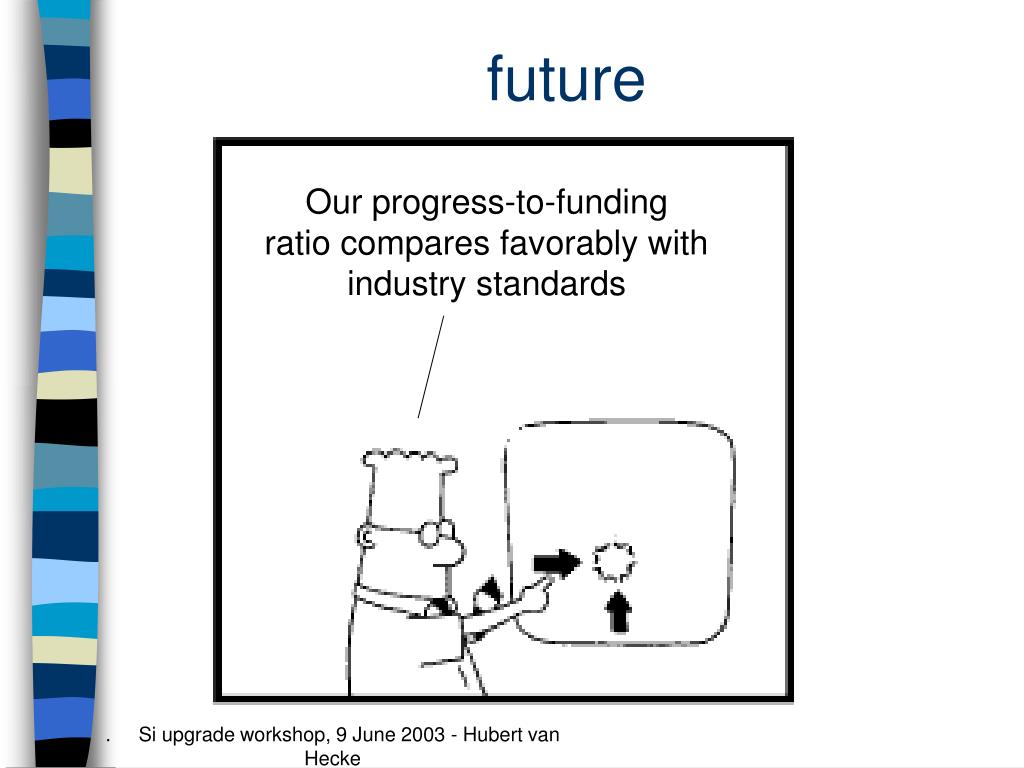 future

Our progress-to-funding ratio compares favorably with industry standards

. Si upgrade workshop, 9 June 2003 - Hubert van Hecke